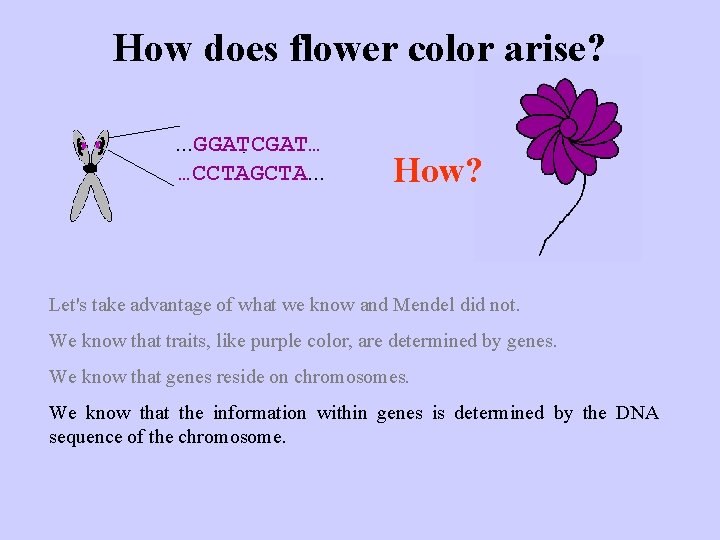 How does flower color arise?

...GGATCGAT...
...CCTAGCTA...

How?

Let's take advantage of what we know and Mendel did not.

We know that traits, like purple color, are determined by genes.

We know that genes reside on chromosomes.

We know that the information within genes is determined by the DNA sequence of the chromosome.